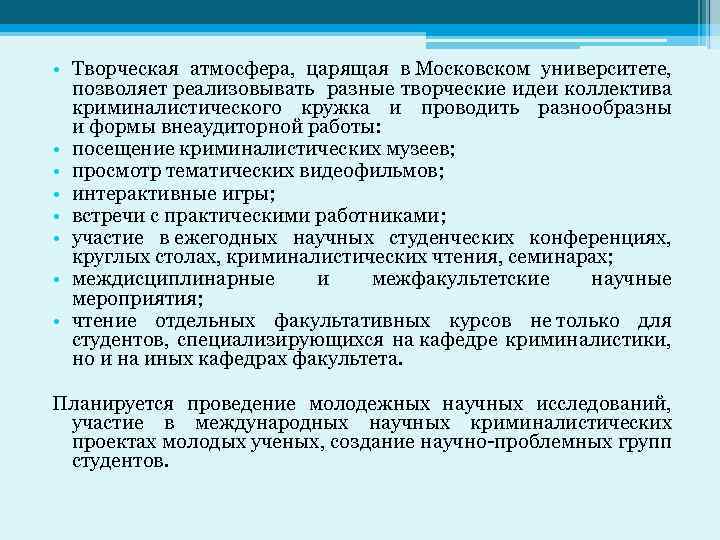 • Творческая атмосфера, царящая в Московском университете, позволяет реализовывать разные творческие идеи коллектива криминалистического кружка и проводить разнообразны и формы внеаудиторной работы:
• посещение криминалистических музеев;
• просмотр тематических видеофильмов;
• интерактивные игры;
• встречи с практическими работниками;
• участие в ежегодных научных студенческих конференциях, круглых столах, криминалистических чтения, семинарах;
• междисциплинарные и межфакультетские научные мероприятия;
• чтение отдельных факультативных курсов не только для студентов, специализирующихся на кафедре криминалистики, но и на иных кафедрах факультета.

Планируется проведение молодежных научных исследований, участие в международных научных криминалистических проектах молодых ученых, создание научно-проблемных групп студентов.